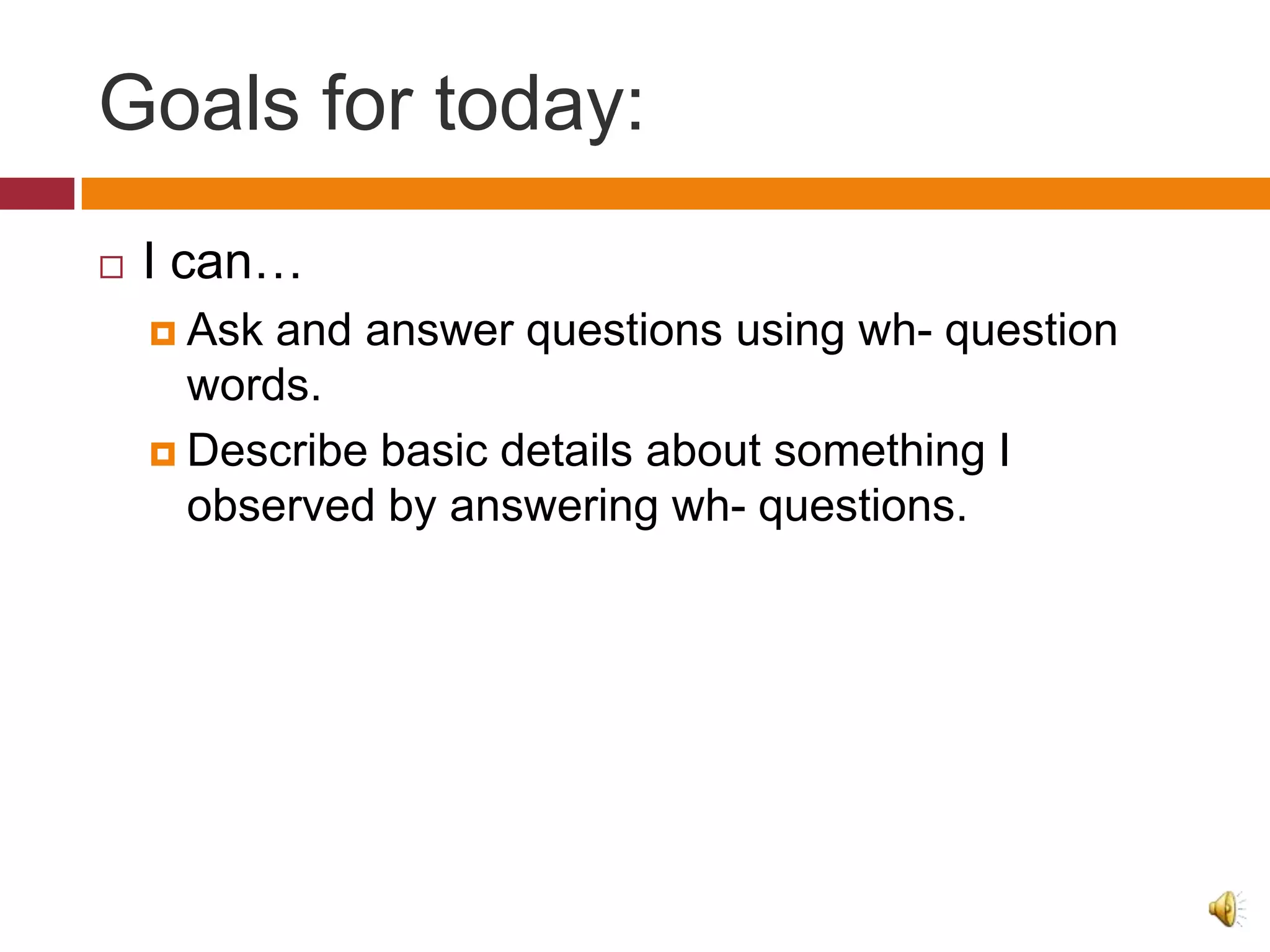 Goals for today:

I can…

Ask and answer questions using wh- question words.

Describe basic details about something I observed by answering wh- questions.